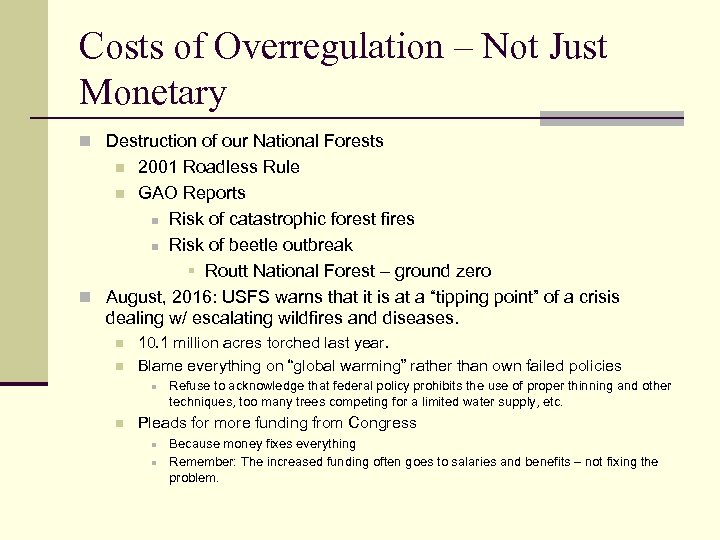 Costs of Overregulation – Not Just Monetary

Destruction of our National Forests

2001 Roadless Rule

GAO Reports

Risk of catastrophic forest fires

Risk of beetle outbreak

Routt National Forest – ground zero

August, 2016: USFS warns that it is at a “tipping point” of a crisis dealing w/ escalating wildfires and diseases.

10.1 million acres torched last year.

Blame everything on “global warming” rather than own failed policies

Refuse to acknowledge that federal policy prohibits the use of proper thinning and other techniques, too many trees competing for a limited water supply, etc.

Pleads for more funding from Congress

Because money fixes everything

Remember: The increased funding often goes to salaries and benefits – not fixing the problem.